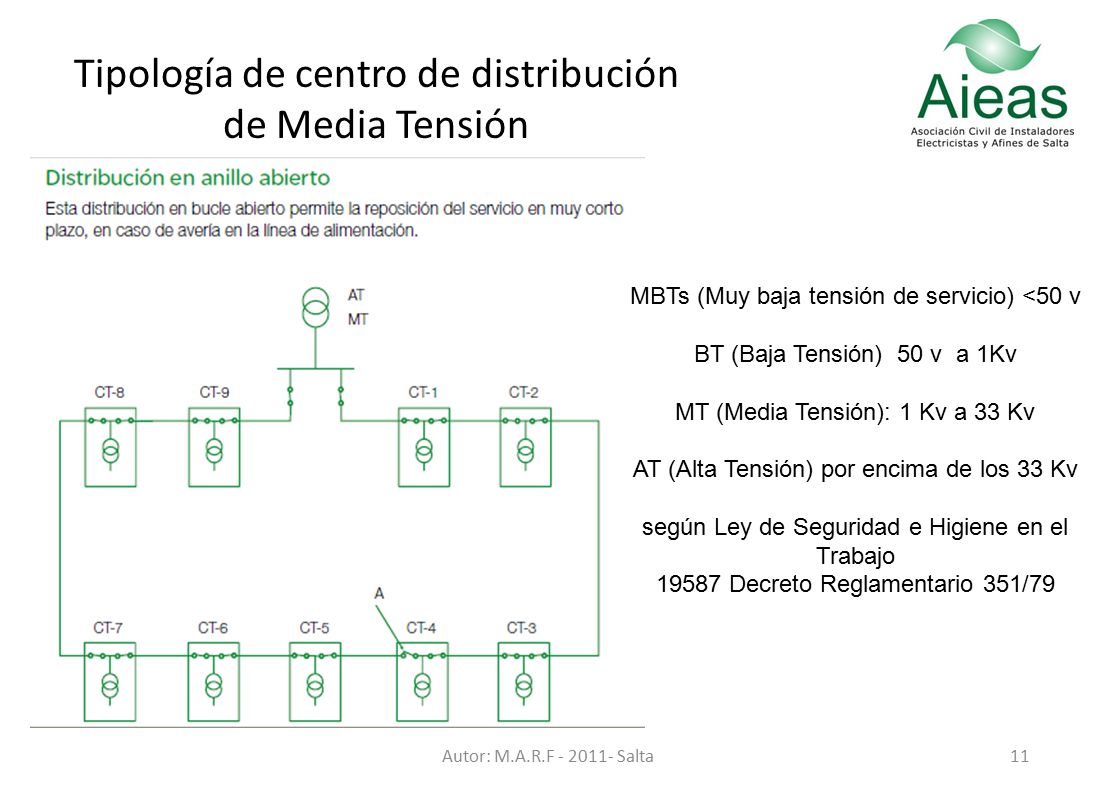 Tipología de centro de distribución de Media Tensión

Aieas
Asociación Civil de Instaladores Electricistas y Afines de Salta

Distribución en anillo abierto
Esta distribución en bucle abierto permite la reposición del servicio en muy corto plazo, en caso de avería en la línea de alimentación.

AT
MT
CT-8
CT-9
CT-1
CT-2
A
CT-7
CT-6
CT-5
CT-4
CT-3

MBTs (Muy baja tensión de servicio) <50 v

BT (Baja Tensión) 50 v a 1Kv

MT (Media Tensión): 1 Kv a 33 Kv

AT (Alta Tensión) por encima de los 33 Kv

según Ley de Seguridad e Higiene en el Trabajo
19587 Decreto Reglamentario 351/79

Autor: M.A.R.F - 2011- Salta
11